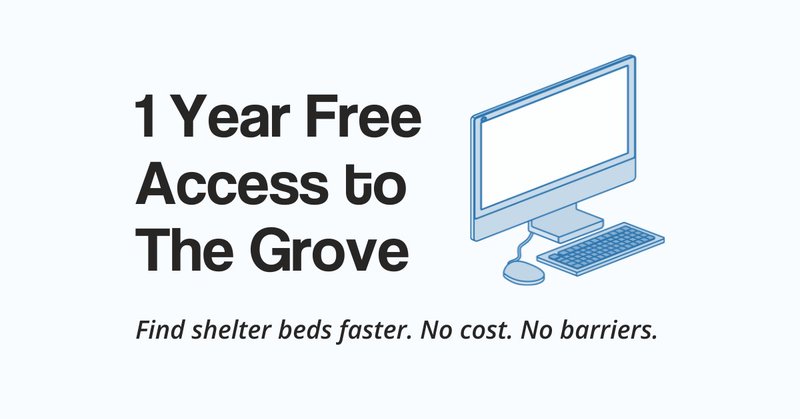 1 Year Free Access to The Grove

Find shelter beds faster. No cost. No barriers.